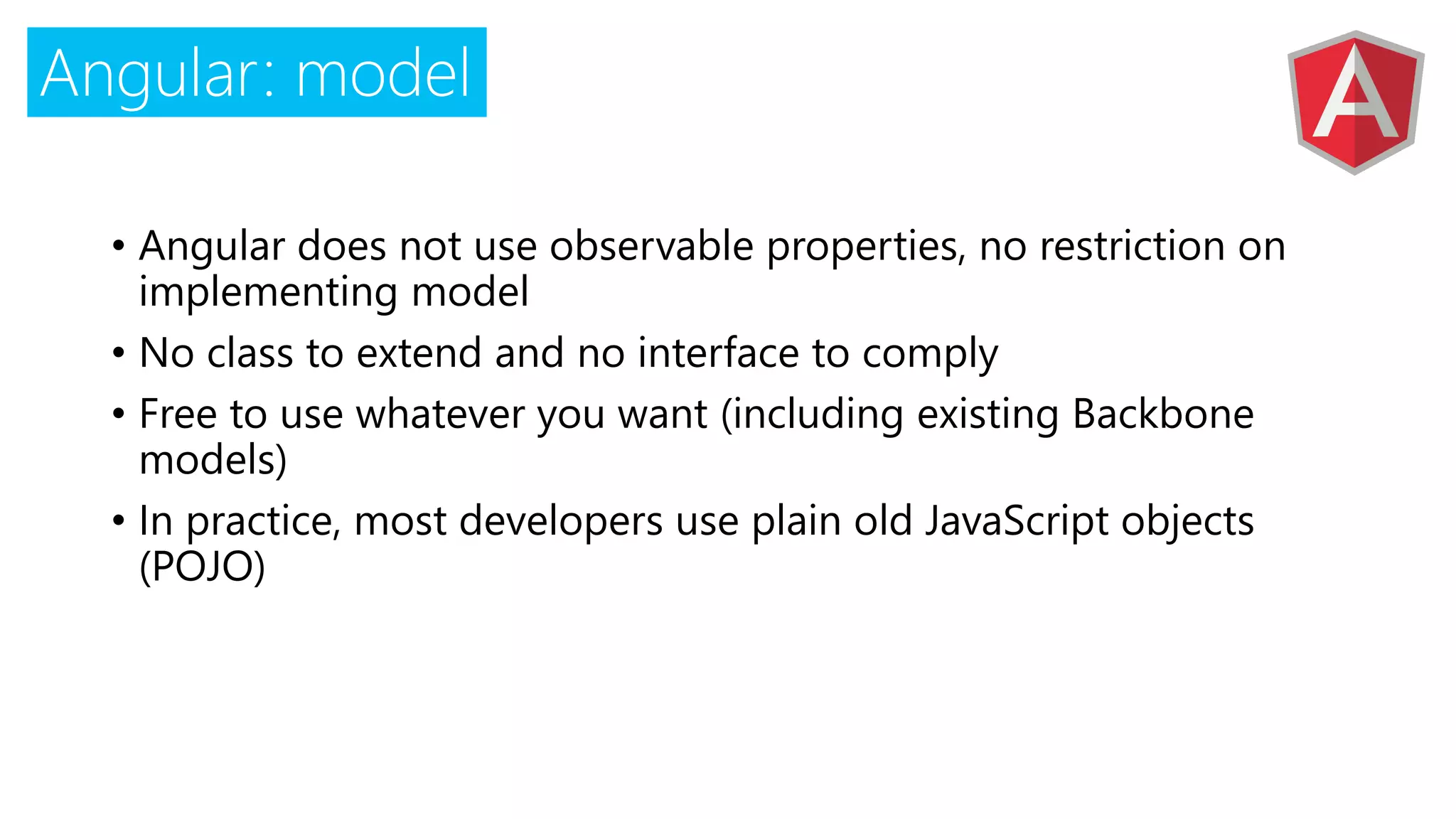 Angular: model

A

• Angular does not use observable properties, no restriction on implementing model

• No class to extend and no interface to comply

• Free to use whatever you want (including existing Backbone models)

• In practice, most developers use plain old JavaScript objects (POJO)